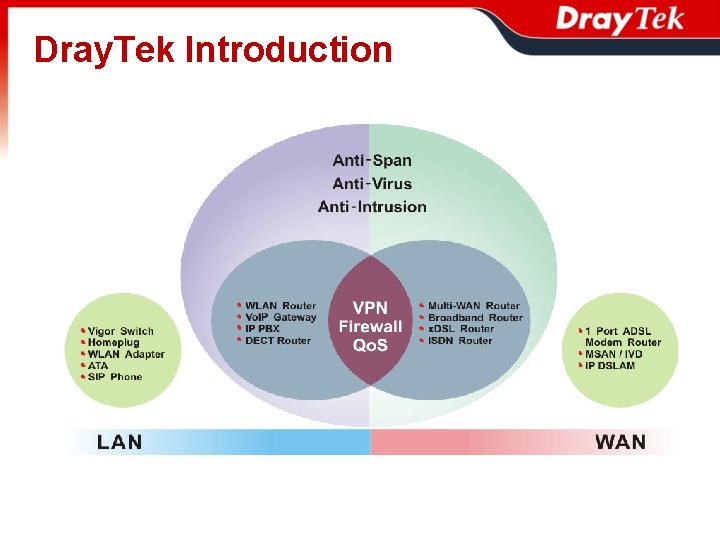 DrayTek

DrayTek Introduction

Anti-Span
Anti-Virus
Anti-Intrusion

• Vigor Switch
• Homeplug
• WLAN Adapter
• ATA
• SIP Phone

• WLAN Router
• VoIP Gateway
• IP PBX
• DECT Router

VPN
Firewall
QoS

• Multi-WAN Router
• Broadband Router
• xDSL Router
• ISDN Router

• 1 Port ADSL Modem Router
• MSAN / IVD
• IP DSLAM

LAN

WAN